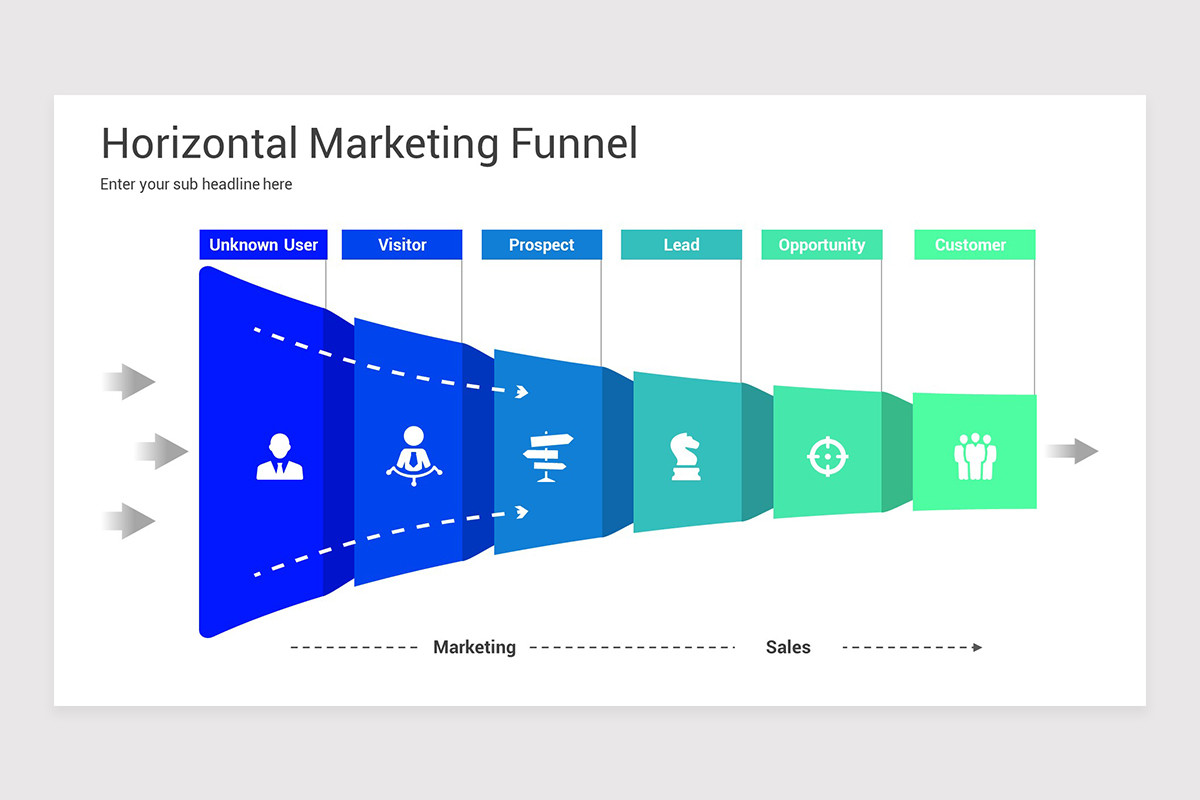 Horizontal Marketing Funnel

Enter your sub headline here

Unknown User

Visitor

Prospect

Lead

Opportunity

Customer

Marketing

Sales